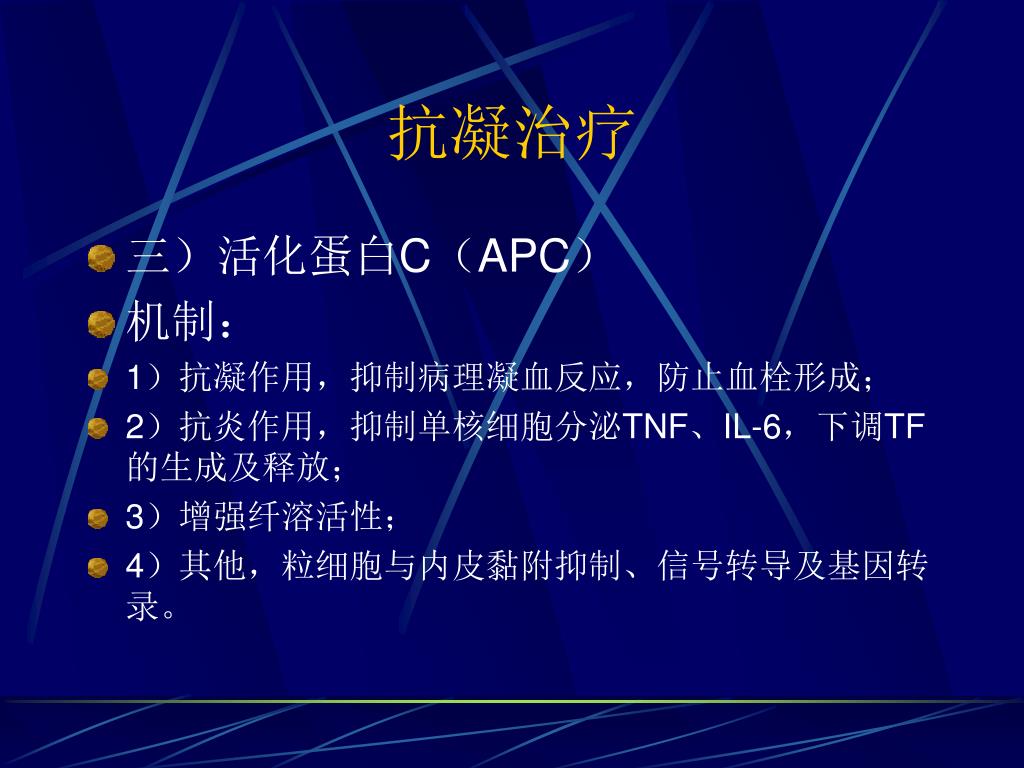 抗凝治疗

三）活化蛋白C（APC）

机制：

1）抗凝作用，抑制病理凝血反应，防止血栓形成；

2）抗炎作用，抑制单核细胞分泌TNF、IL-6，下调TF的生成及释放；

3）增强纤溶活性；

4）其他，粒细胞与内皮黏附抑制、信号转导及基因转录。